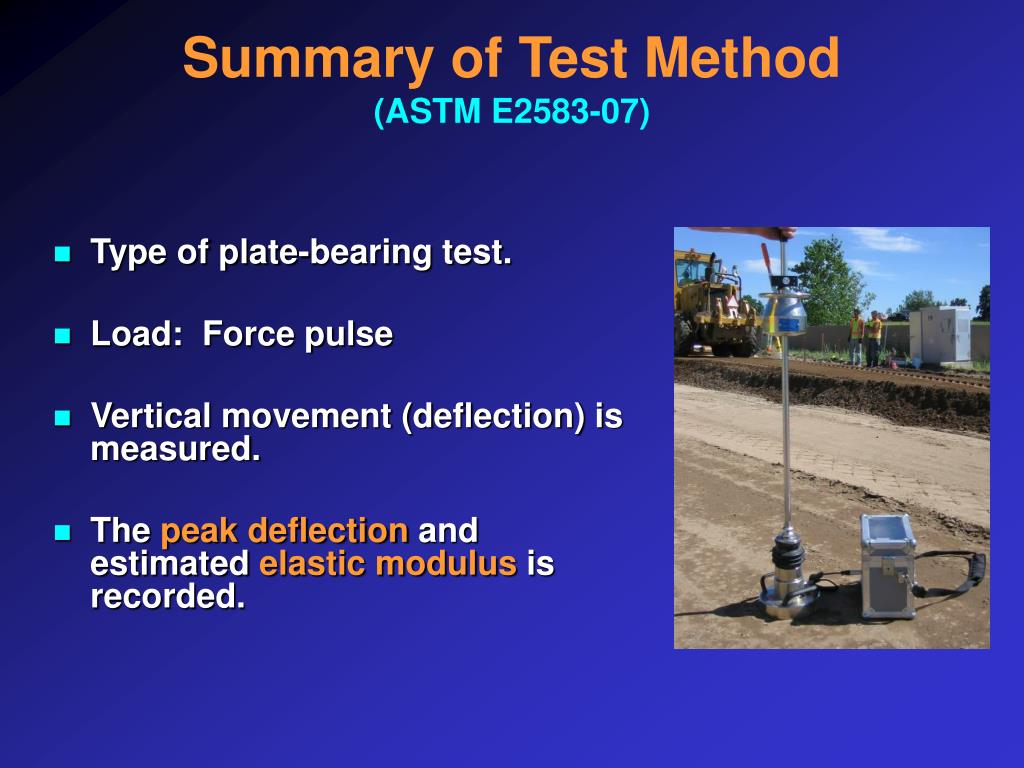 Summary of Test Method
(ASTM E2583-07)

- Type of plate-bearing test.
- Load: Force pulse
- Vertical movement (deflection) is measured.
- The peak deflection and estimated elastic modulus is recorded.